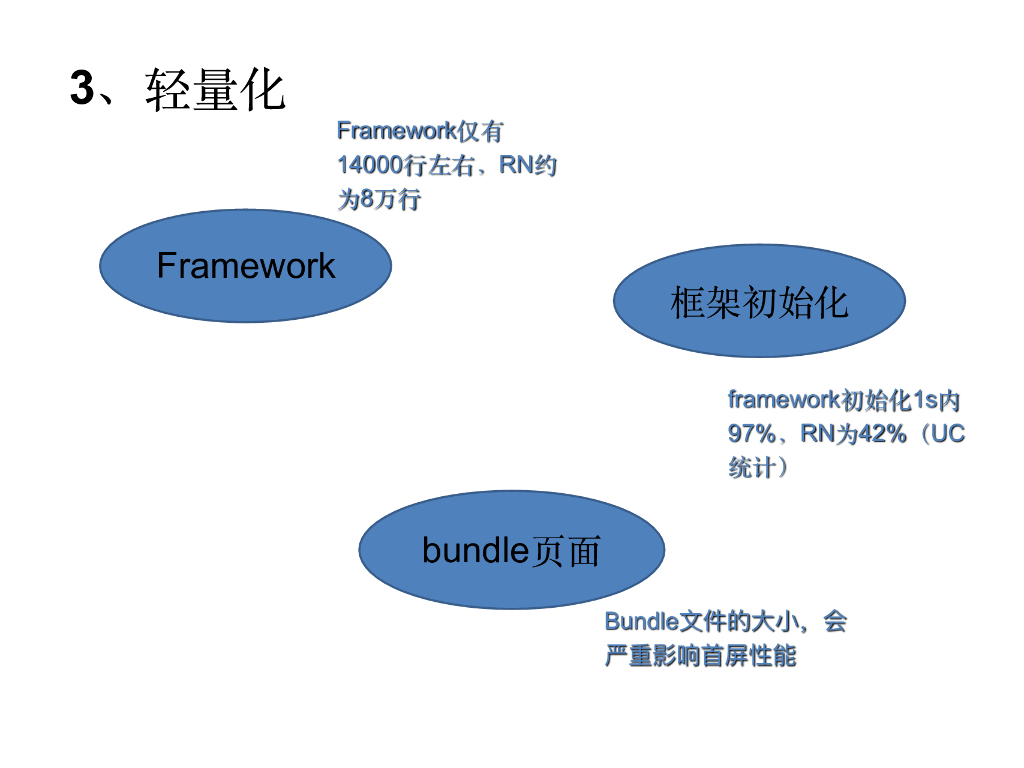 3、轻量化

Framework仅有14000行左右、RN约为8万行

Framework

框架初始化

framework初始化1s内97%、RN为42%（UC统计）

bundle页面

Bundle文件的大小，会严重影响首屏性能